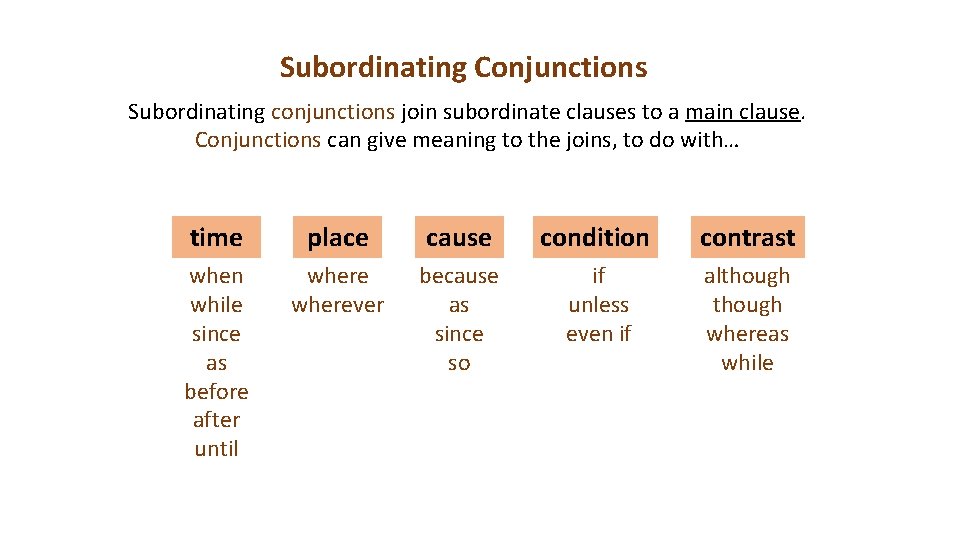 Subordinating Conjunctions

Subordinating conjunctions join subordinate clauses to a main clause. Conjunctions can give meaning to the joins, to do with…

| time | place | cause | condition | contrast |
|---|---|---|---|---|
| when | where | because | if | although |
| while | wherever | as | unless | though |
| since | | since | even if | whereas |
| as | | so | | while |
| before | | | | |
| after | | | | |
| until | | | | |